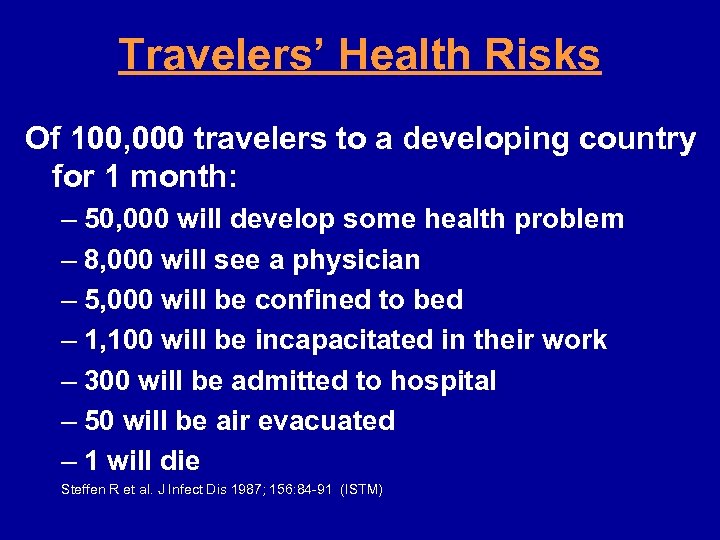 Travelers' Health Risks

Of 100,000 travelers to a developing country for 1 month:

– 50,000 will develop some health problem
– 8,000 will see a physician
– 5,000 will be confined to bed
– 1,100 will be incapacitated in their work
– 300 will be admitted to hospital
– 50 will be air evacuated
– 1 will die

Steffen R et al. J Infect Dis 1987; 156:84-91 (ISTM)